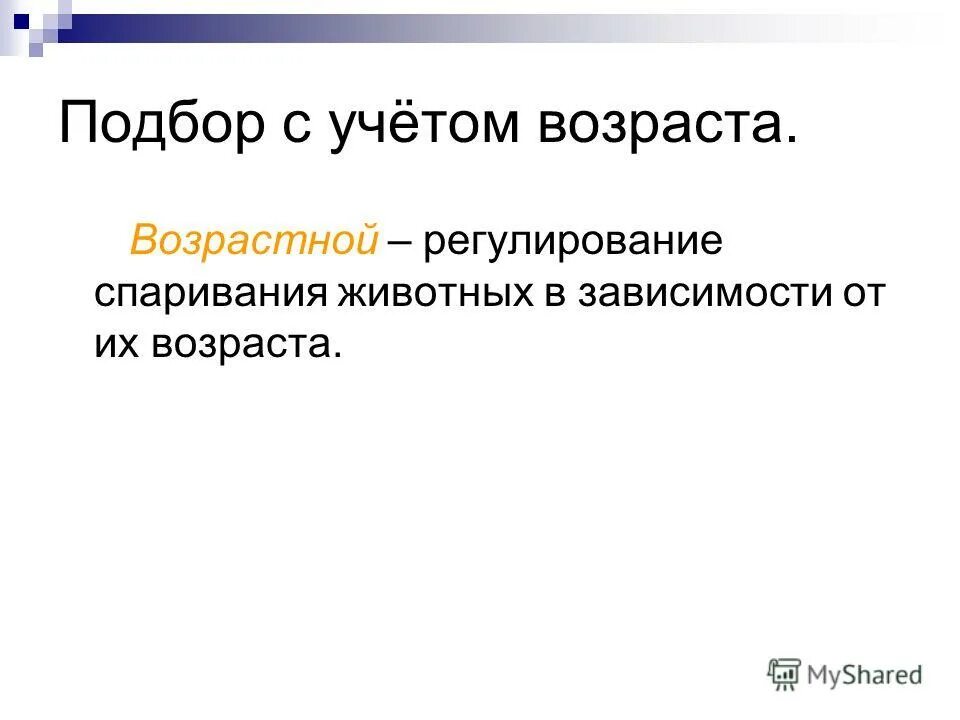 Подбор с учётом возраста.

Возрастной – регулирование спаривания животных в зависимости от их возраста.

MyShared